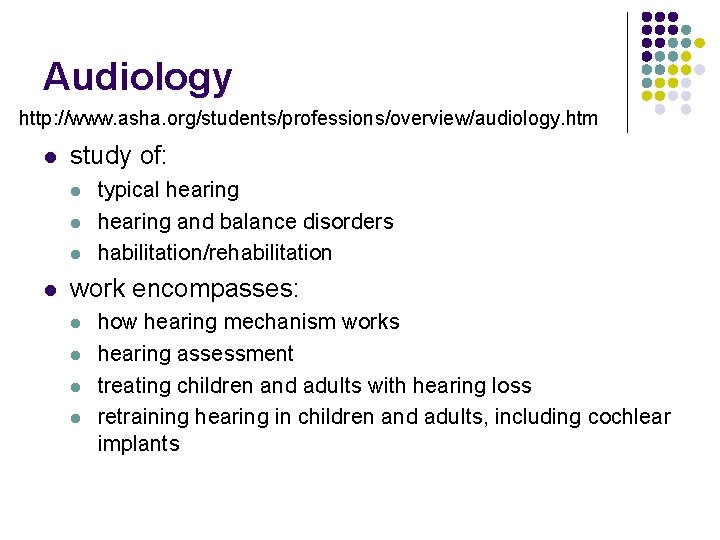 Audiology

http://www.asha.org/students/professions/overview/audiology.htm

- study of:
  - typical hearing
  - hearing and balance disorders
  - habilitation/rehabilitation
- work encompasses:
  - how hearing mechanism works
  - hearing assessment
  - treating children and adults with hearing loss
  - retraining hearing in children and adults, including cochlear implants